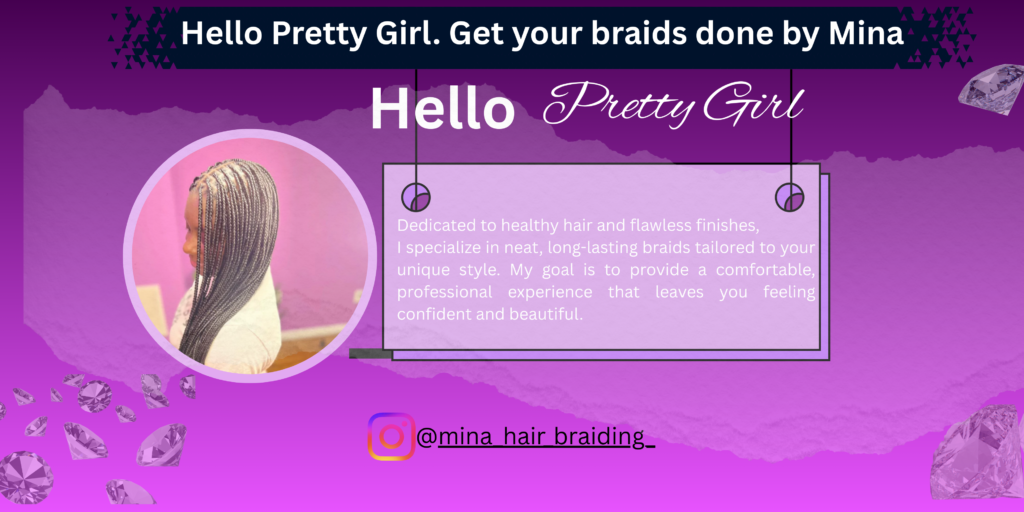 Hello Pretty Girl. Get your braids done by Mina

Hello Pretty Girl

Dedicated to healthy hair and flawless finishes,
I specialize in neat, long-lasting braids tailored to your unique style. My goal is to provide a comfortable, professional experience that leaves you feeling confident and beautiful.

@mina_hair_braiding_